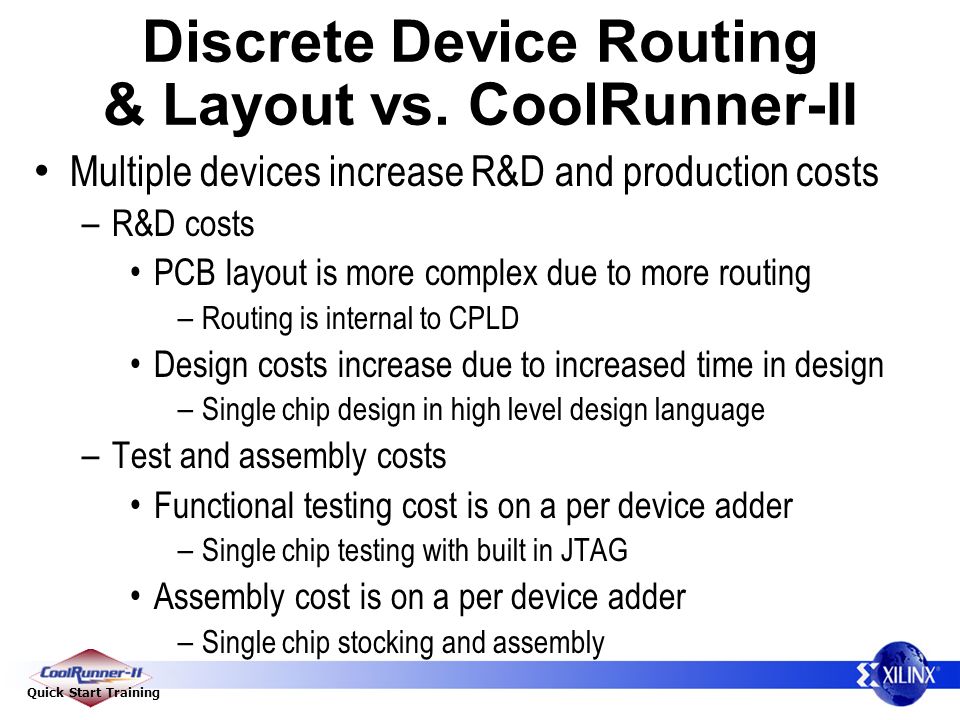 Discrete Device Routing & Layout vs. CoolRunner-II

• Multiple devices increase R&D and production costs
  – R&D costs
    • PCB layout is more complex due to more routing
      – Routing is internal to CPLD
    • Design costs increase due to increased time in design
      – Single chip design in high level design language
  – Test and assembly costs
    • Functional testing cost is on a per device adder
      – Single chip testing with built in JTAG
    • Assembly cost is on a per device adder
      – Single chip stocking and assembly

CoolRunner-II
Quick Start Training

XILINX